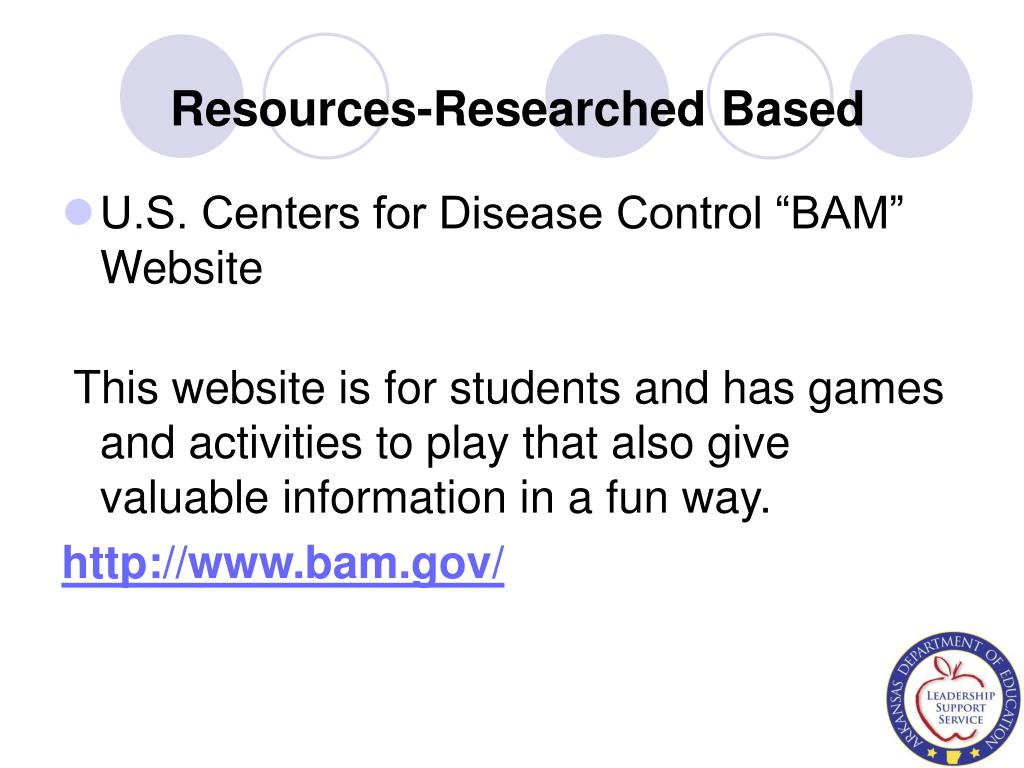 Resources-Researched Based

U.S. Centers for Disease Control “BAM” Website

This website is for students and has games and activities to play that also give valuable information in a fun way.

http://www.bam.gov/

ARKANSAS DEPARTMENT OF EDUCATION
LEADERSHIP SUPPORT SERVICE